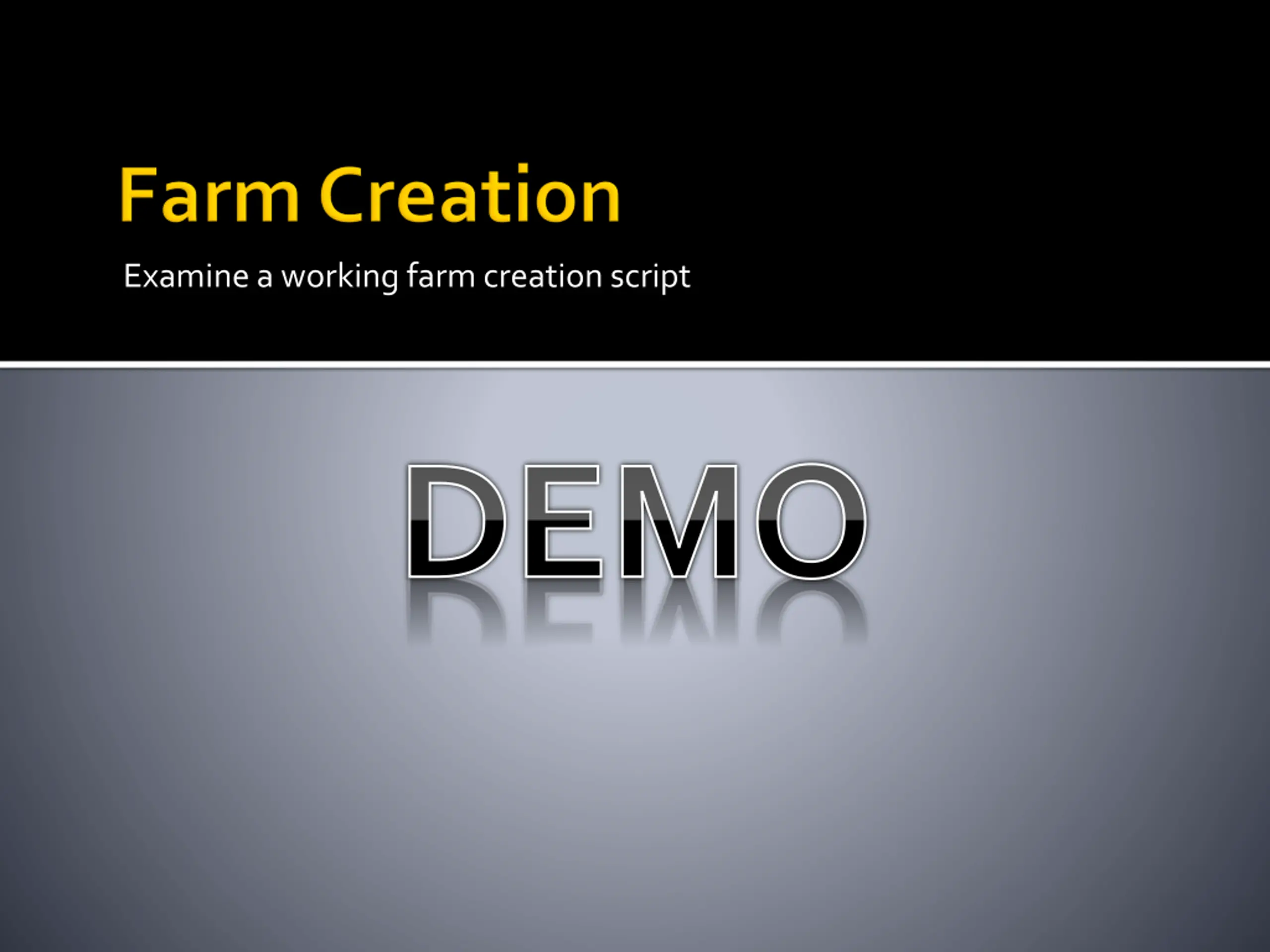 Farm Creation

Examine a working farm creation script

DEMO